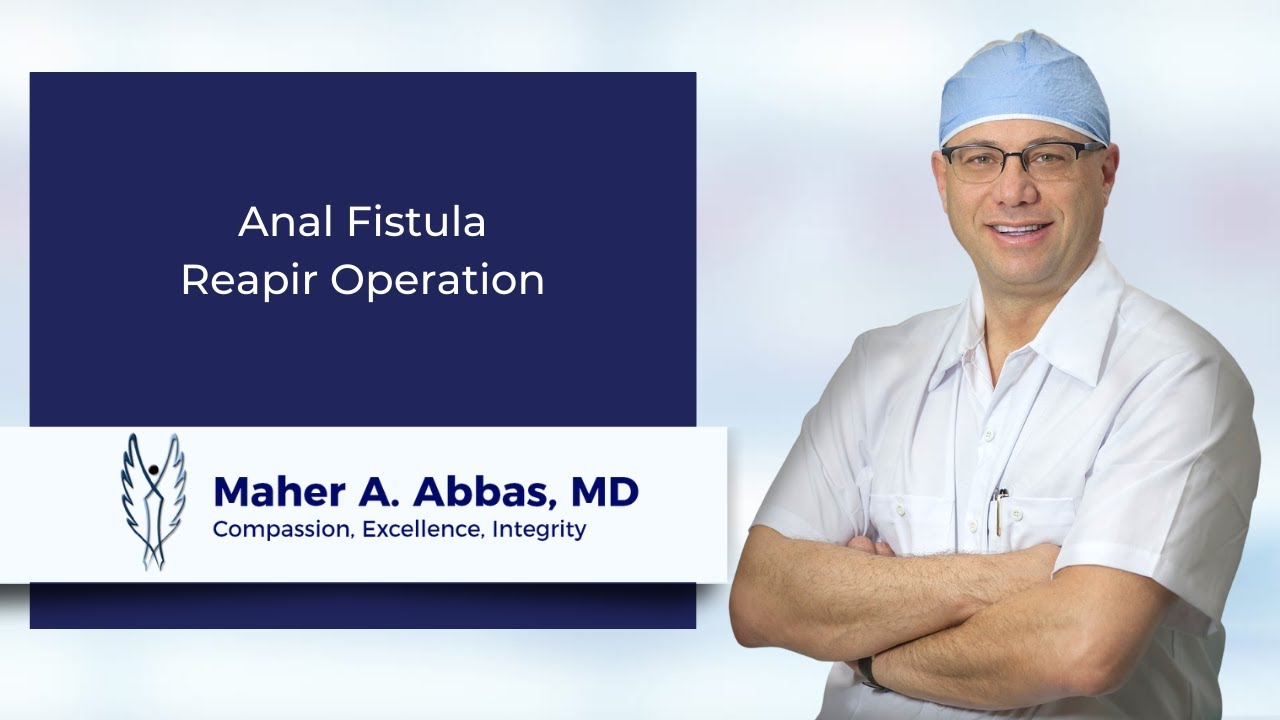 Anal Fistula
Reapir Operation

Maher A. Abbas, MD
Compassion, Excellence, Integrity